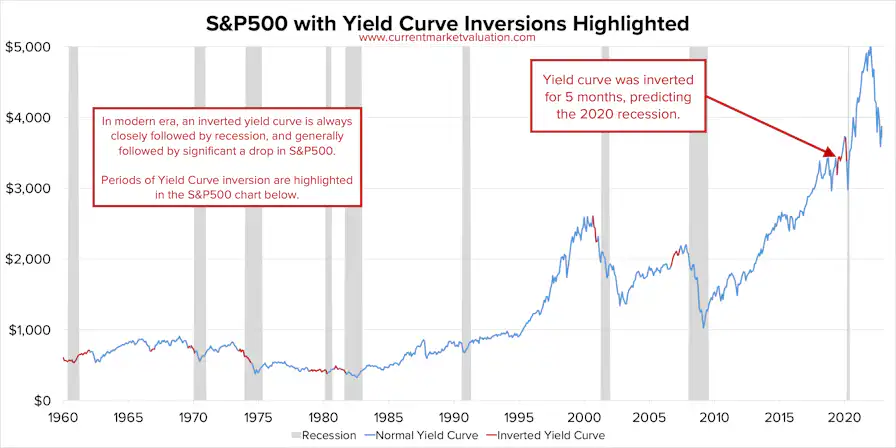 S&P500 with Yield Curve Inversions Highlighted
www.currentmarketvaluation.com

$5,000
$4,000
$3,000
$2,000
$1,000
$0

In modern era, an inverted yield curve is always closely followed by recession, and generally followed by significant a drop in S&P500.

Periods of Yield Curve inversion are highlighted in the S&P500 chart below.

Yield curve was inverted for 5 months, predicting the 2020 recession.

1960 1965 1970 1975 1980 1985 1990 1995 2000 2005 2010 2015 2020

Recession Normal Yield Curve Inverted Yield Curve